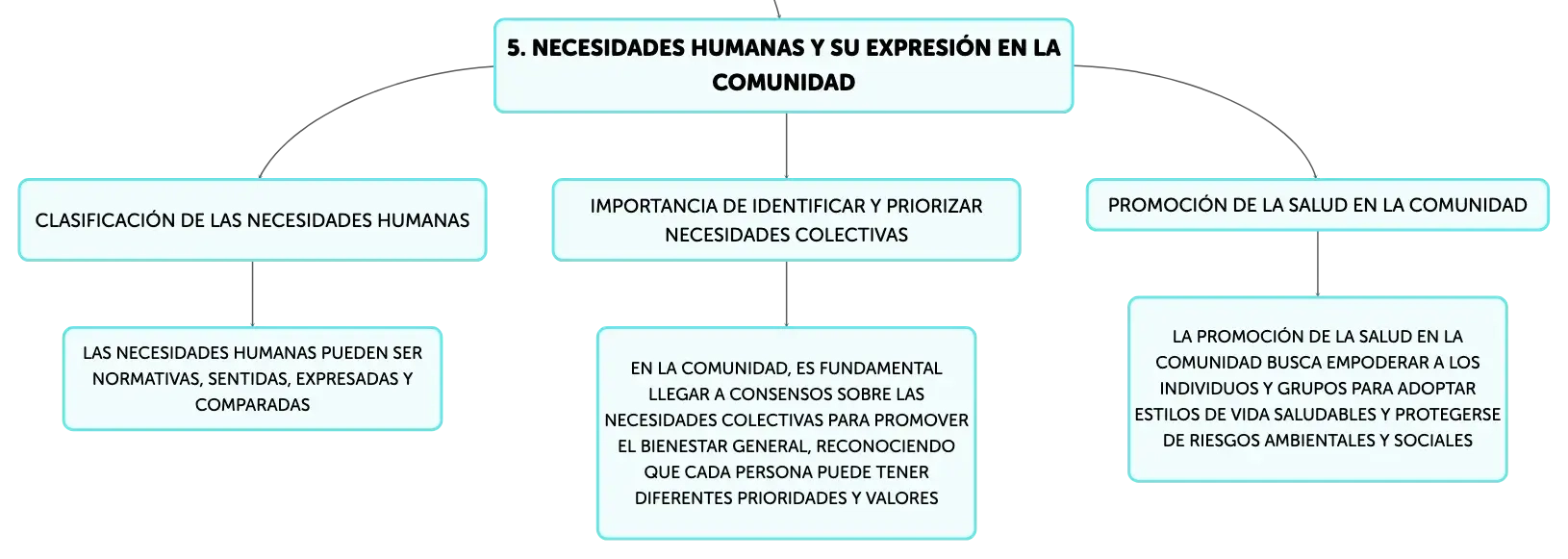 5. NECESIDADES HUMANAS Y SU EXPRESIÓN EN LA COMUNIDAD

CLASIFICACIÓN DE LAS NECESIDADES HUMANAS

LAS NECESIDADES HUMANAS PUEDEN SER NORMATIVAS, SENTIDAS, EXPRESADAS Y COMPARADAS

IMPORTANCIA DE IDENTIFICAR Y PRIORIZAR NECESIDADES COLECTIVAS

EN LA COMUNIDAD, ES FUNDAMENTAL LLEGAR A CONSENSOS SOBRE LAS NECESIDADES COLECTIVAS PARA PROMOVER EL BIENESTAR GENERAL, RECONOCIENDO QUE CADA PERSONA PUEDE TENER DIFERENTES PRIORIDADES Y VALORES

PROMOCIÓN DE LA SALUD EN LA COMUNIDAD

LA PROMOCIÓN DE LA SALUD EN LA COMUNIDAD BUSCA EMPODERAR A LOS INDIVIDUOS Y GRUPOS PARA ADOPTAR ESTILOS DE VIDA SALUDABLES Y PROTEGERSE DE RIESGOS AMBIENTALES Y SOCIALES